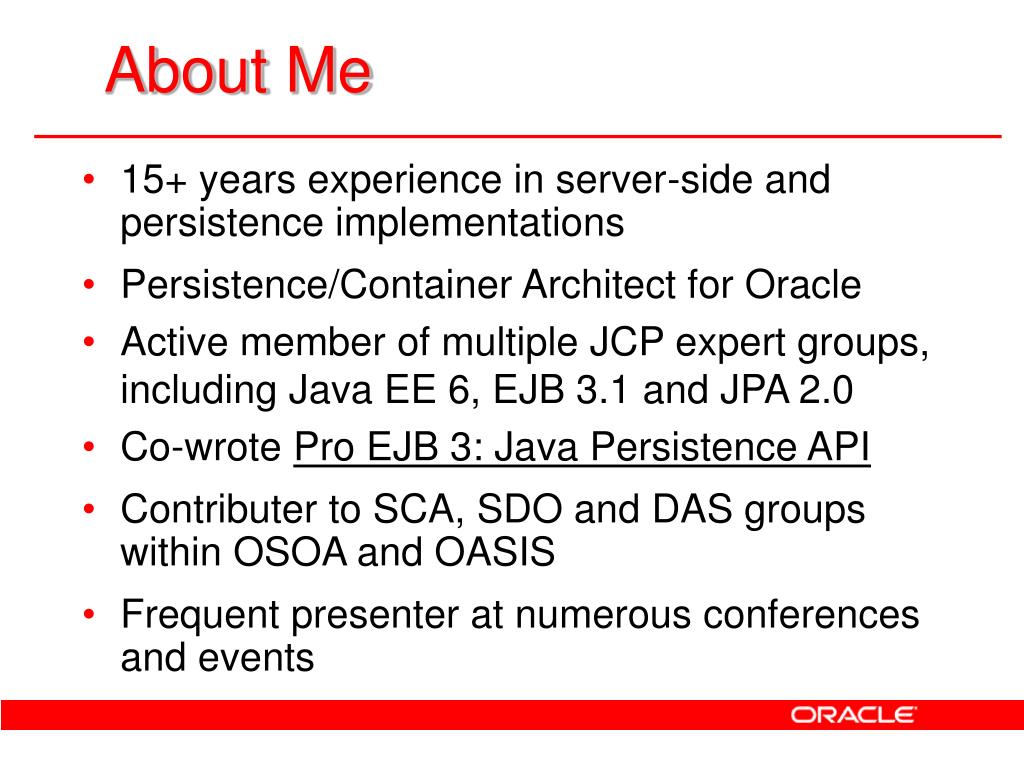 About Me

• 15+ years experience in server-side and persistence implementations
• Persistence/Container Architect for Oracle
• Active member of multiple JCP expert groups, including Java EE 6, EJB 3.1 and JPA 2.0
• Co-wrote Pro EJB 3: Java Persistence API
• Contributer to SCA, SDO and DAS groups within OSOA and OASIS
• Frequent presenter at numerous conferences and events

ORACLE